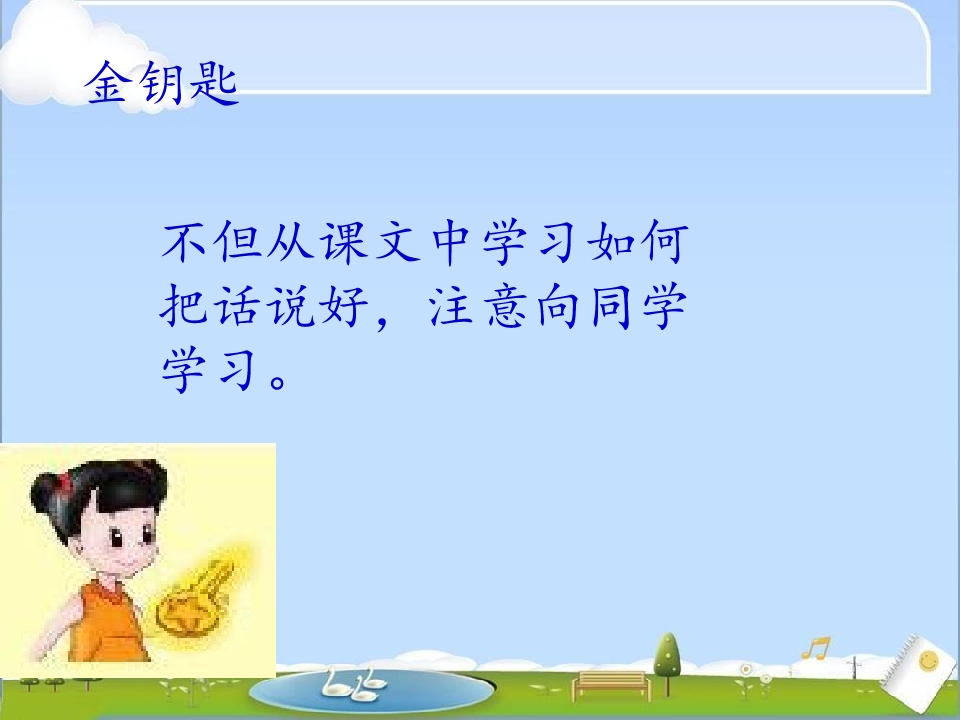 金钥匙

不但从课文中学习如何把话说好，注意向同学学习。